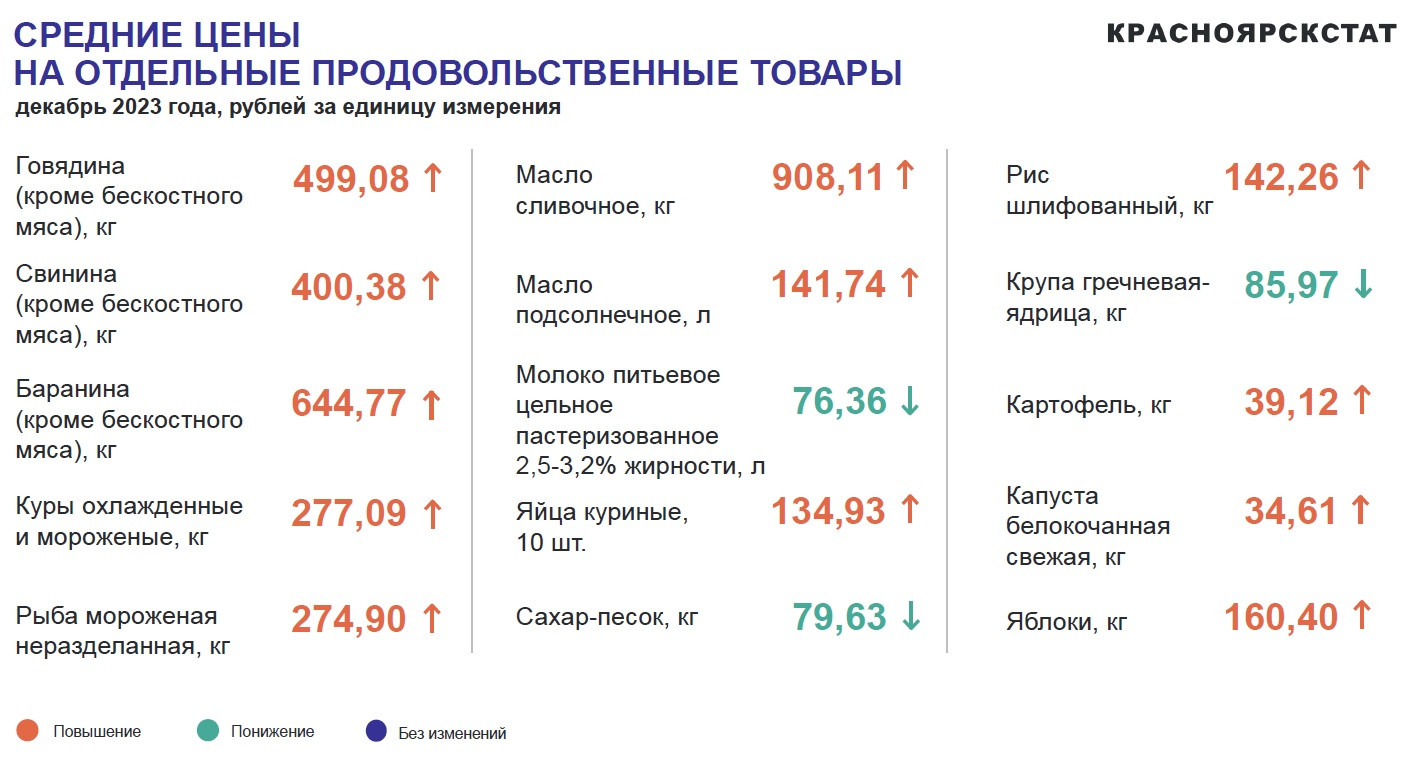 СРЕДНИЕ ЦЕНЫ
НА ОТДЕЛЬНЫЕ ПРОДОВОЛЬСТВЕННЫЕ ТОВАРЫ

КРАСНОЯРСКСТАТ

декабрь 2023 года, рублей за единицу измерения

Говядина (кроме бескостного мяса), кг 499,08 ↑

Свинина (кроме бескостного мяса), кг 400,38 ↑

Баранина (кроме бескостного мяса), кг 644,77 ↑

Куры охлажденные и мороженые, кг 277,09 ↑

Рыба мороженая неразделанная, кг 274,90 ↑

Масло сливочное, кг 908,11 ↑

Масло подсолнечное, л 141,74 ↑

Молоко питьевое цельное пастеризованное 2,5-3,2% жирности, л 76,36 ↓

Яйца куриные, 10 шт. 134,93 ↑

Сахар-песок, кг 79,63 ↓

Рис шлифованный, кг 142,26 ↑

Крупа гречневая-ядрица, кг 85,97 ↓

Картофель, кг 39,12 ↑

Капуста белокочанная свежая, кг 34,61 ↑

Яблоки, кг 160,40 ↑

Повышение Понижение Без изменений